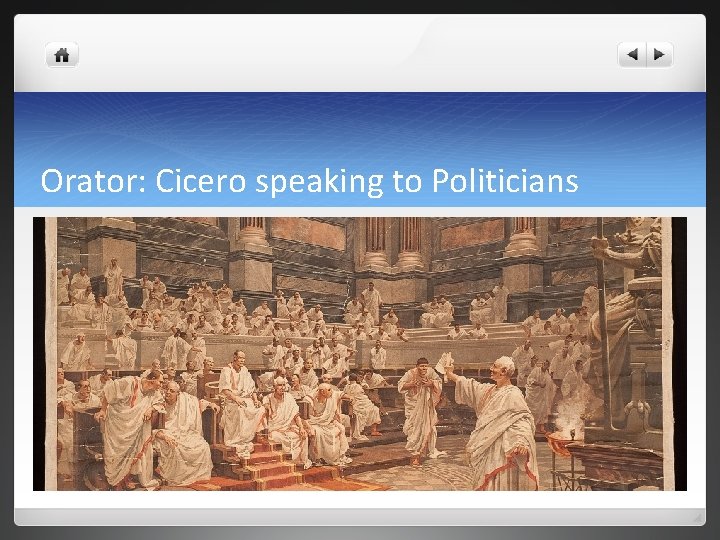 Orator: Cicero speaking to Politicians